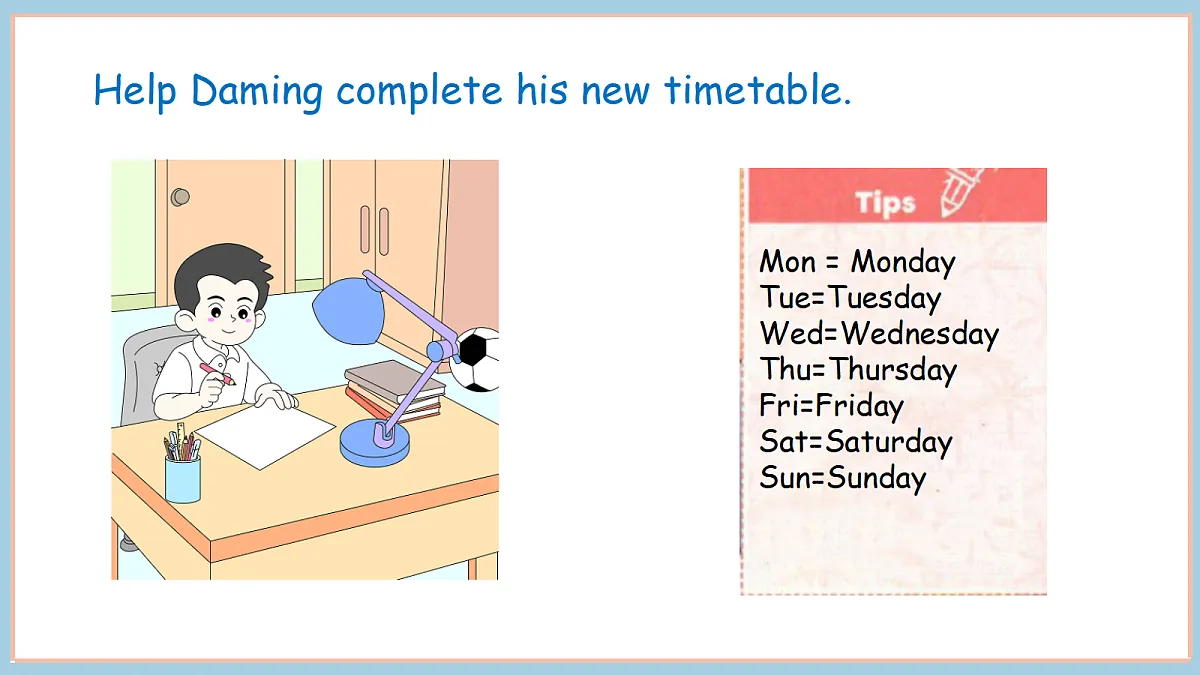 Help Daming complete his new timetable.

Tips

Mon = Monday
Tue=Tuesday
Wed=Wednesday
Thu=Thursday
Fri=Friday
Sat=Saturday
Sun=Sunday